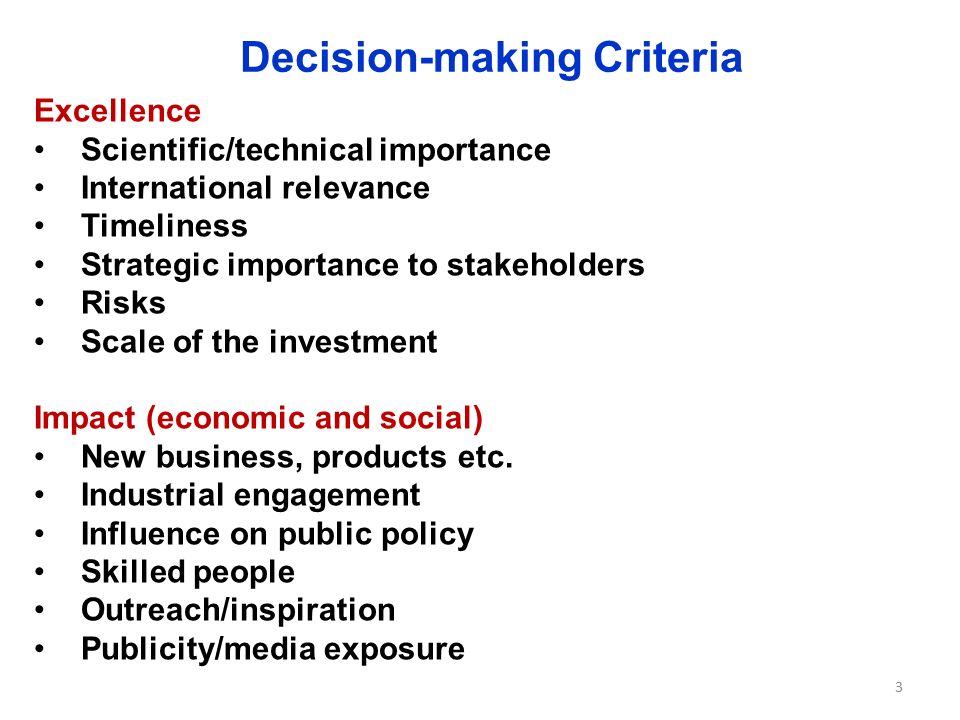 Decision-making Criteria

Excellence
• Scientific/technical importance
• International relevance
• Timeliness
• Strategic importance to stakeholders
• Risks
• Scale of the investment

Impact (economic and social)
• New business, products etc.
• Industrial engagement
• Influence on public policy
• Skilled people
• Outreach/inspiration
• Publicity/media exposure

3